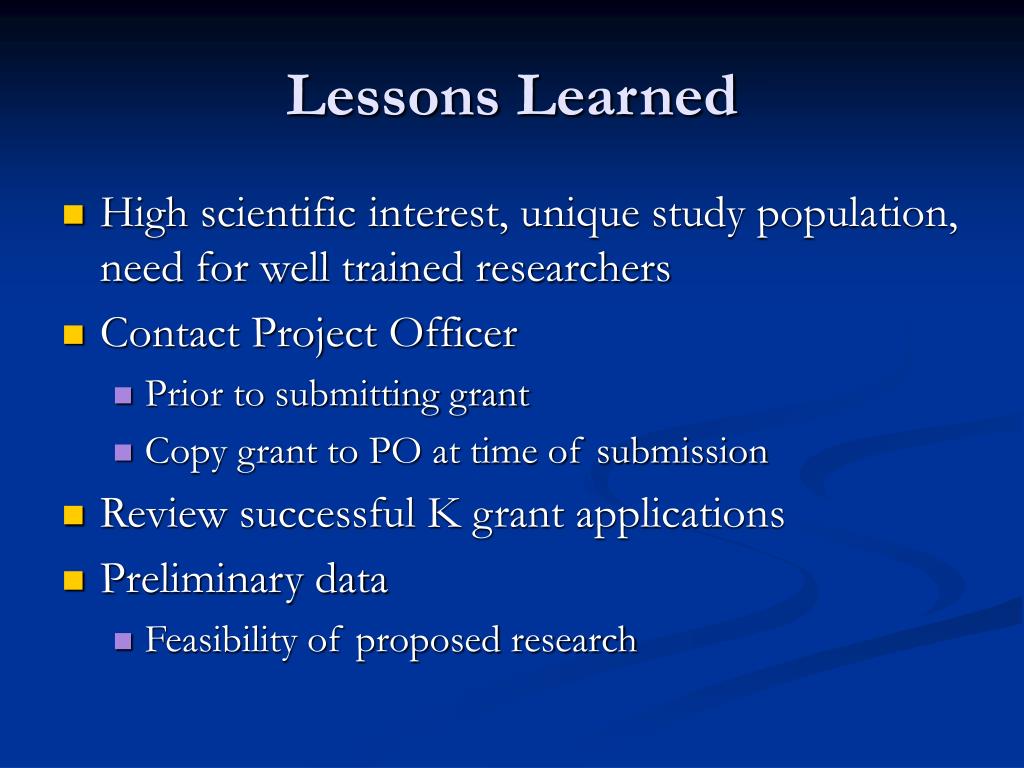 Lessons Learned

High scientific interest, unique study population, need for well trained researchers

Contact Project Officer

Prior to submitting grant

Copy grant to PO at time of submission

Review successful K grant applications

Preliminary data

Feasibility of proposed research